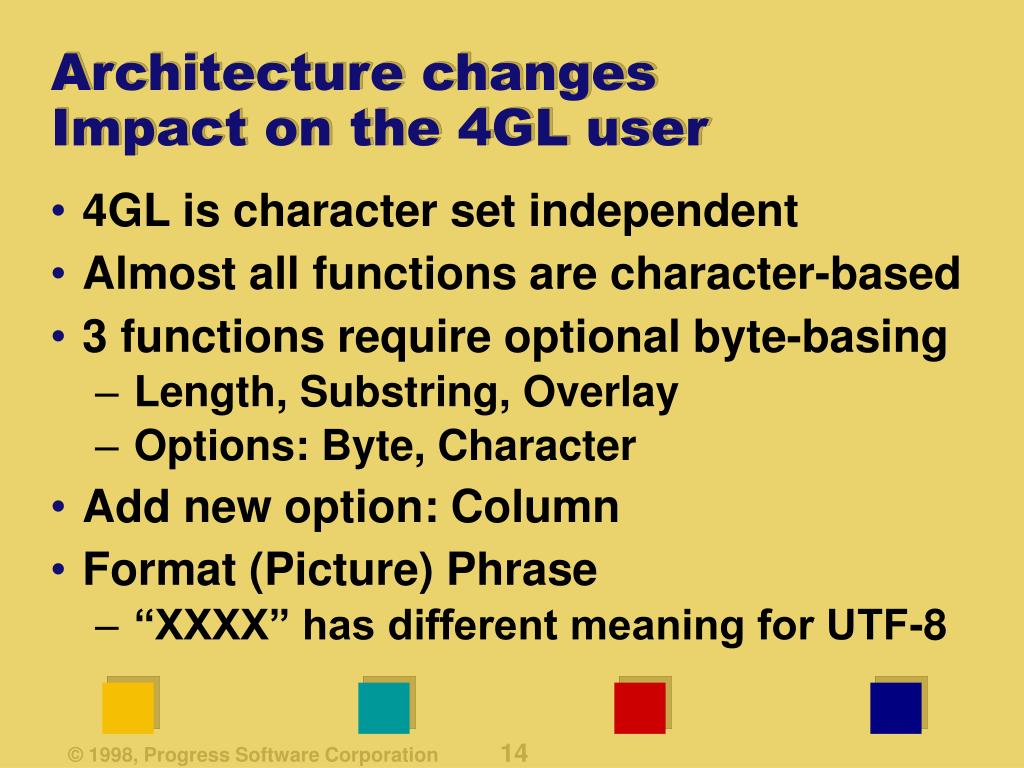 Architecture changes
Impact on the 4GL user

• 4GL is character set independent
• Almost all functions are character-based
• 3 functions require optional byte-basing
– Length, Substring, Overlay
– Options: Byte, Character
• Add new option: Column
• Format (Picture) Phrase
– “XXXX” has different meaning for UTF-8

© 1998, Progress Software Corporation 14